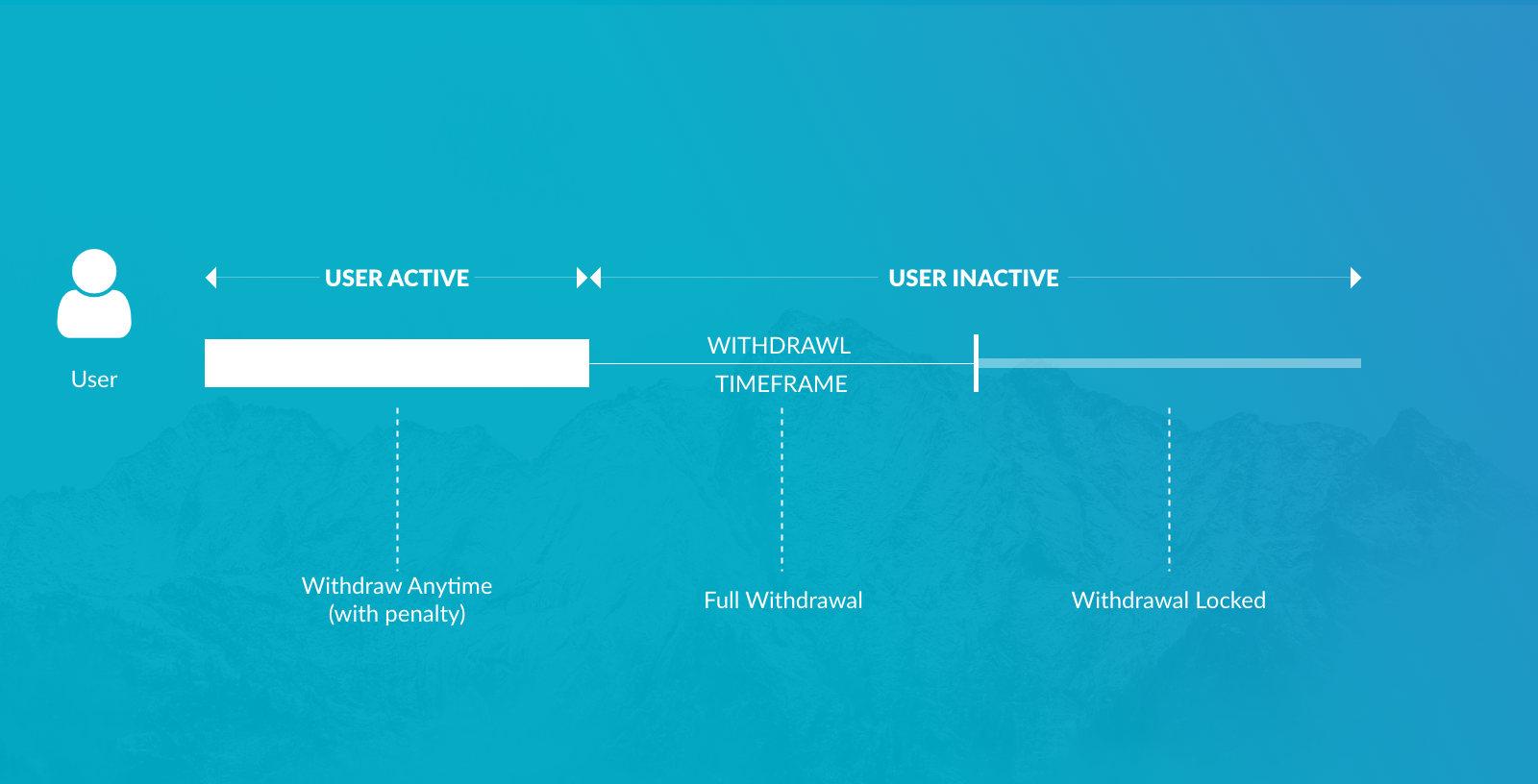 User

USER ACTIVE

USER INACTIVE

WITHDRAWL TIMEFRAME

Withdraw Anytime (with penalty)

Full Withdrawal

Withdrawal Locked